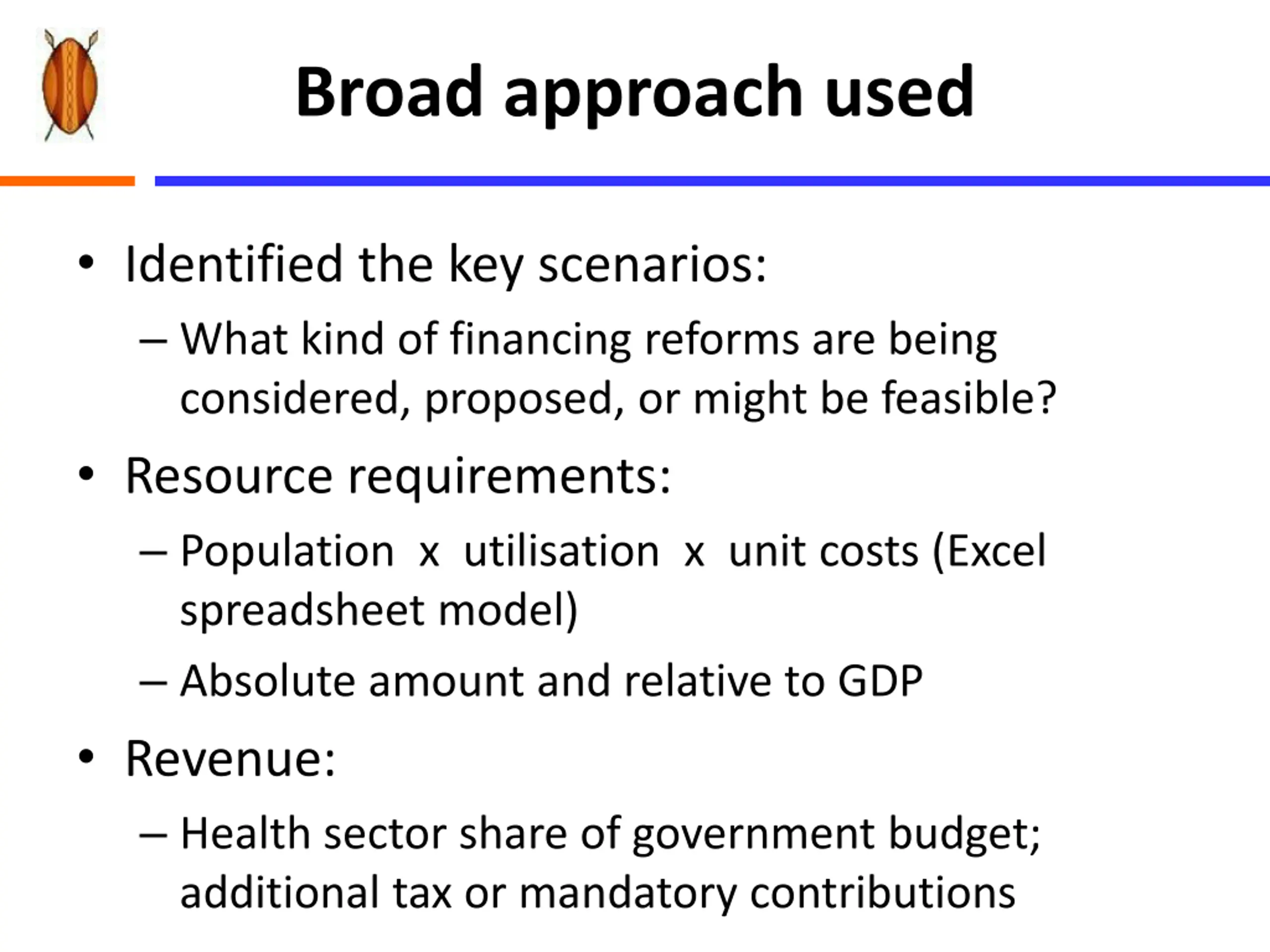 Broad approach used

• Identified the key scenarios:
– What kind of financing reforms are being considered, proposed, or might be feasible?

• Resource requirements:
– Population x utilisation x unit costs (Excel spreadsheet model)
– Absolute amount and relative to GDP

• Revenue:
– Health sector share of government budget; additional tax or mandatory contributions